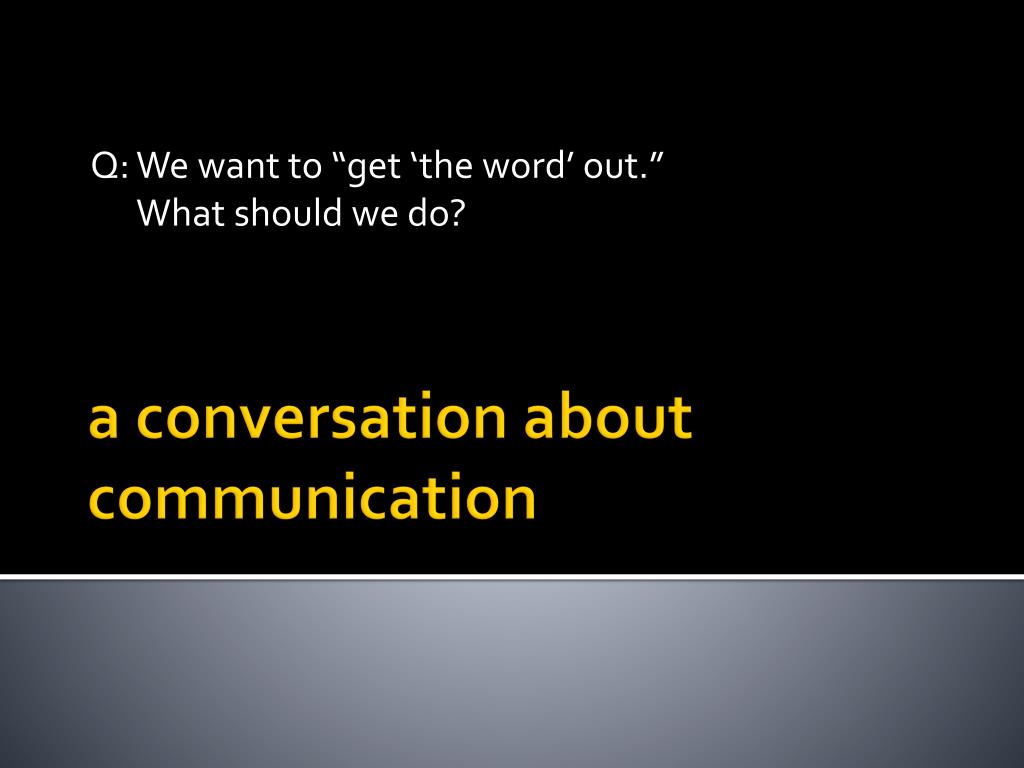 Q: We want to “get ‘the word’ out.”
What should we do?

a conversation about communication